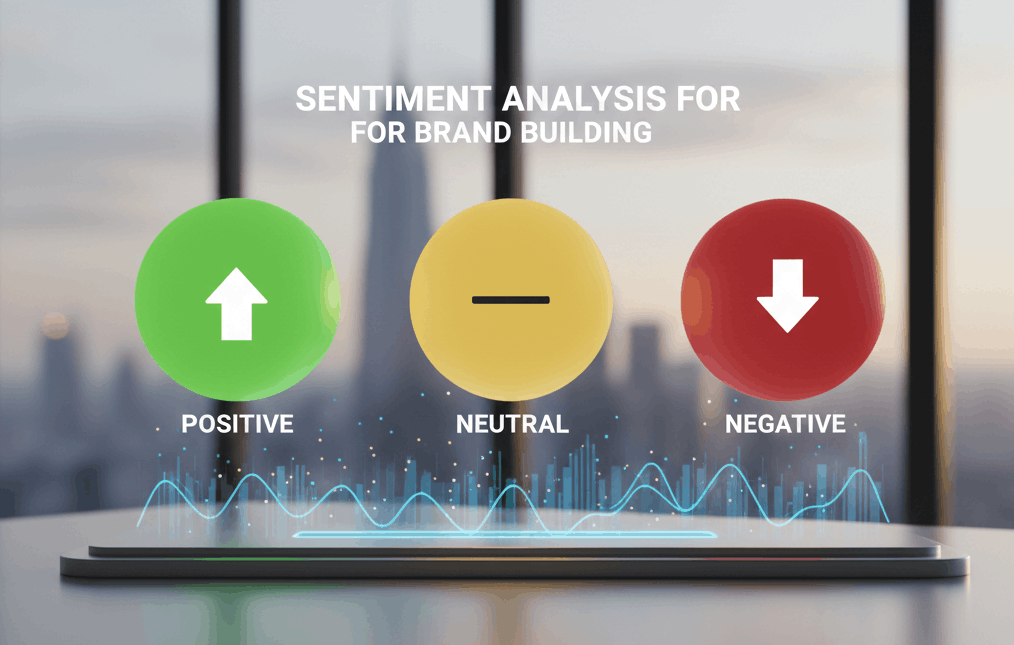 SENTIMENT ANALYSIS FOR
FOR BRAND BUILDING

POSITIVE

NEUTRAL

NEGATIVE